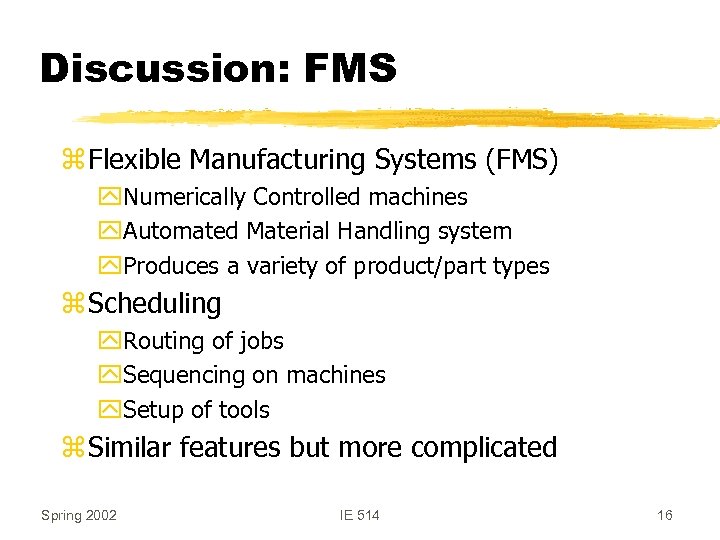 Discussion: FMS

Flexible Manufacturing Systems (FMS)
Numerically Controlled machines
Automated Material Handling system
Produces a variety of product/part types

Scheduling
Routing of jobs
Sequencing on machines
Setup of tools

Similar features but more complicated

Spring 2002
IE 514
16